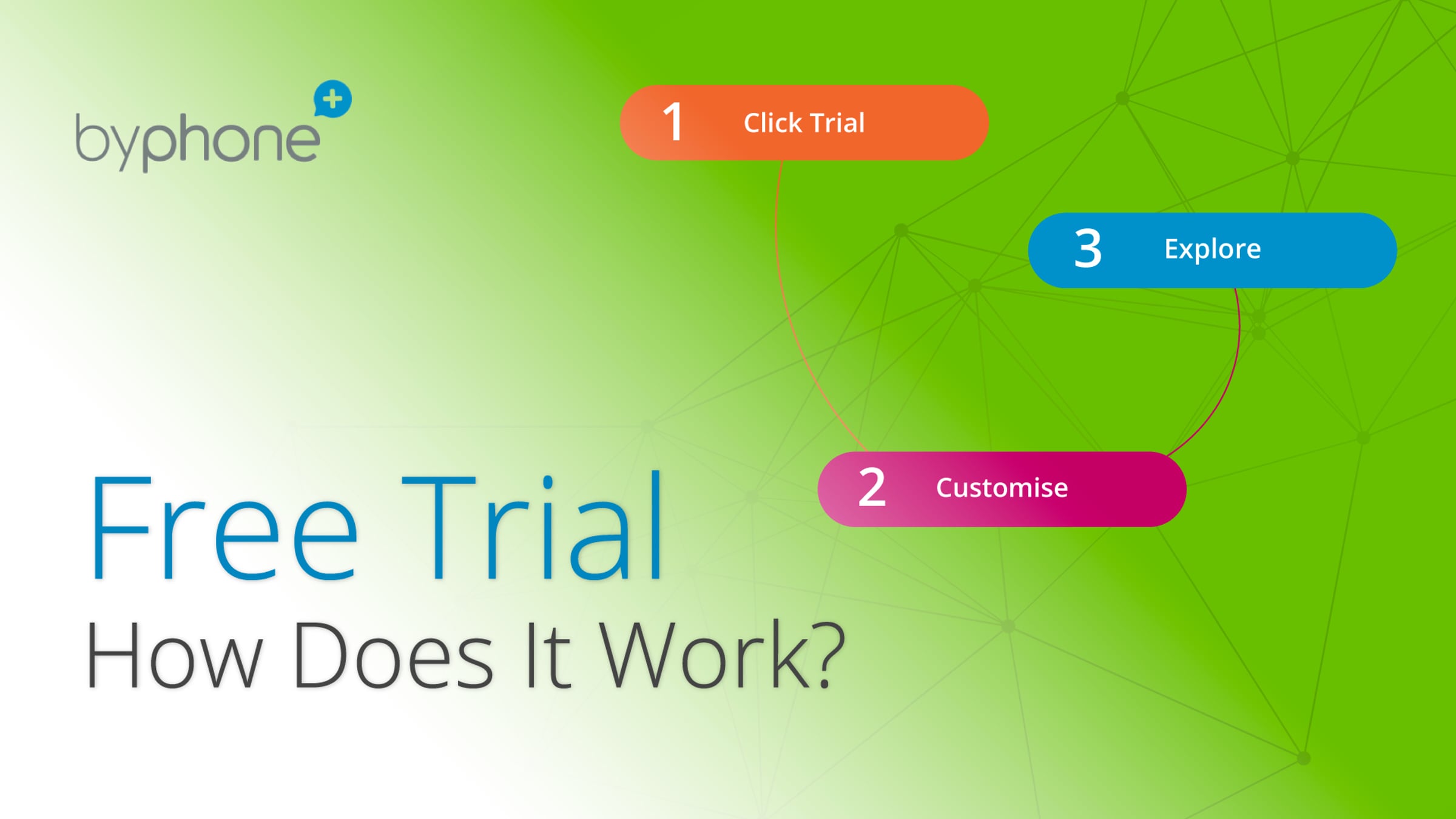 byphone

1 Click Trial

3 Explore

2 Customise

Free Trial

How Does It Work?